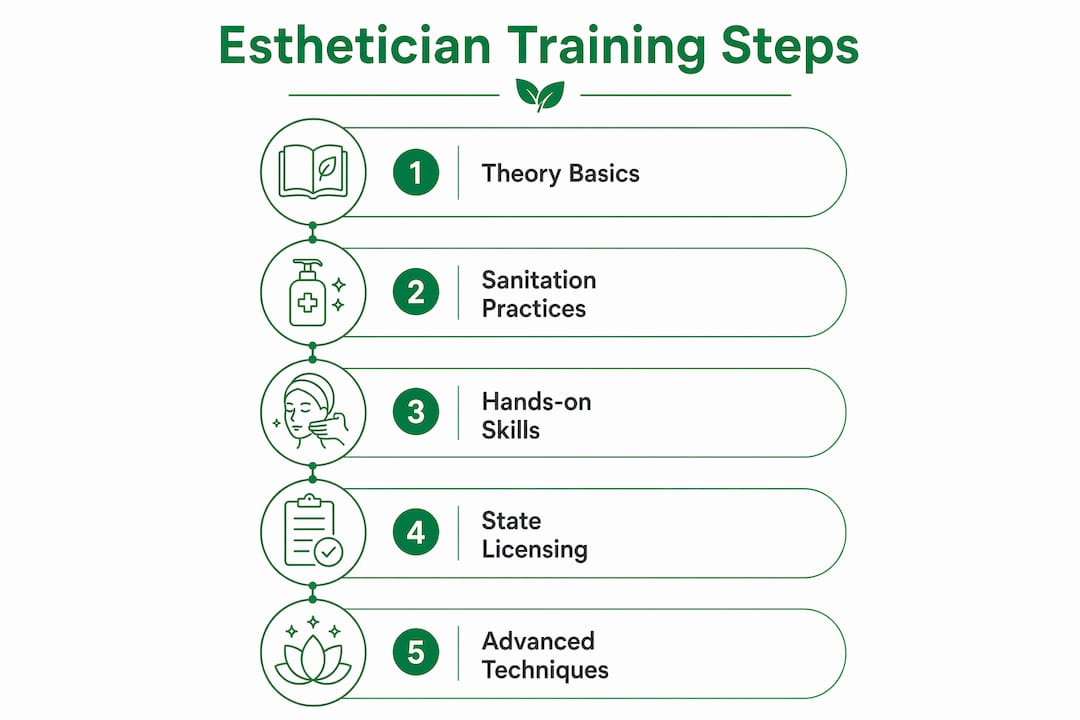 Esthetician Training Steps

1 Theory Basics

2 Sanitation Practices

3 Hands-on Skills

4 State Licensing

5 Advanced Techniques